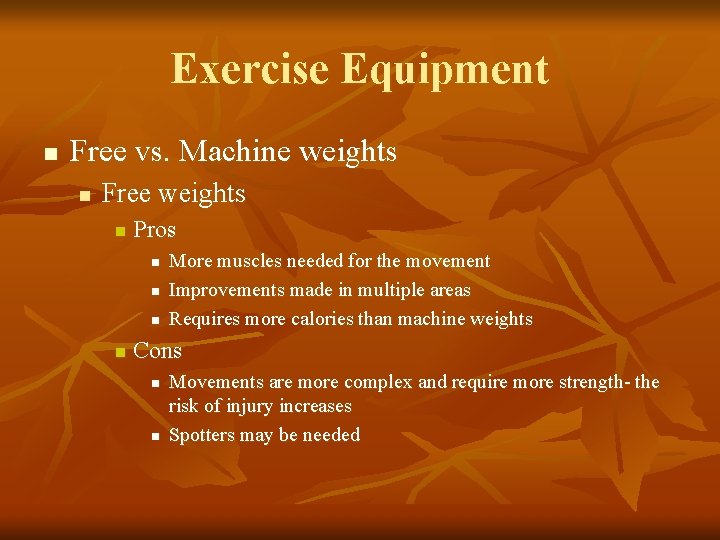 Exercise Equipment

- Free vs. Machine weights
  - Free weights
    - Pros
      - More muscles needed for the movement
      - Improvements made in multiple areas
      - Requires more calories than machine weights
    - Cons
      - Movements are more complex and require more strength- the risk of injury increases
      - Spotters may be needed